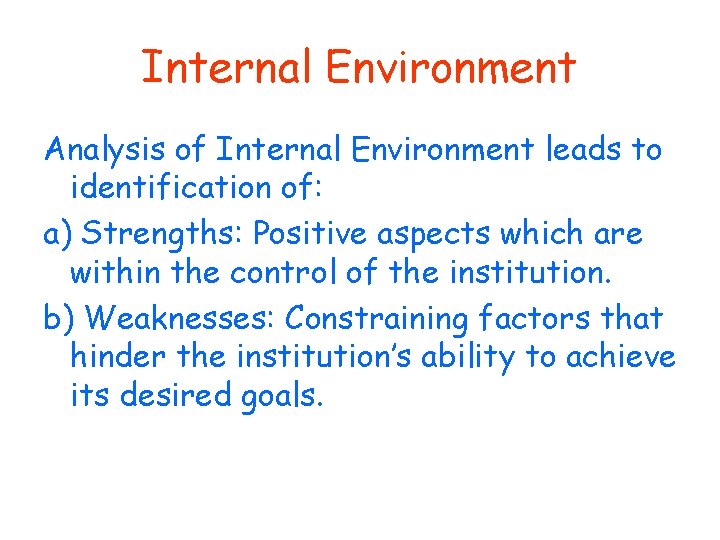 Internal Environment

Analysis of Internal Environment leads to identification of:

a) Strengths: Positive aspects which are within the control of the institution.

b) Weaknesses: Constraining factors that hinder the institution's ability to achieve its desired goals.